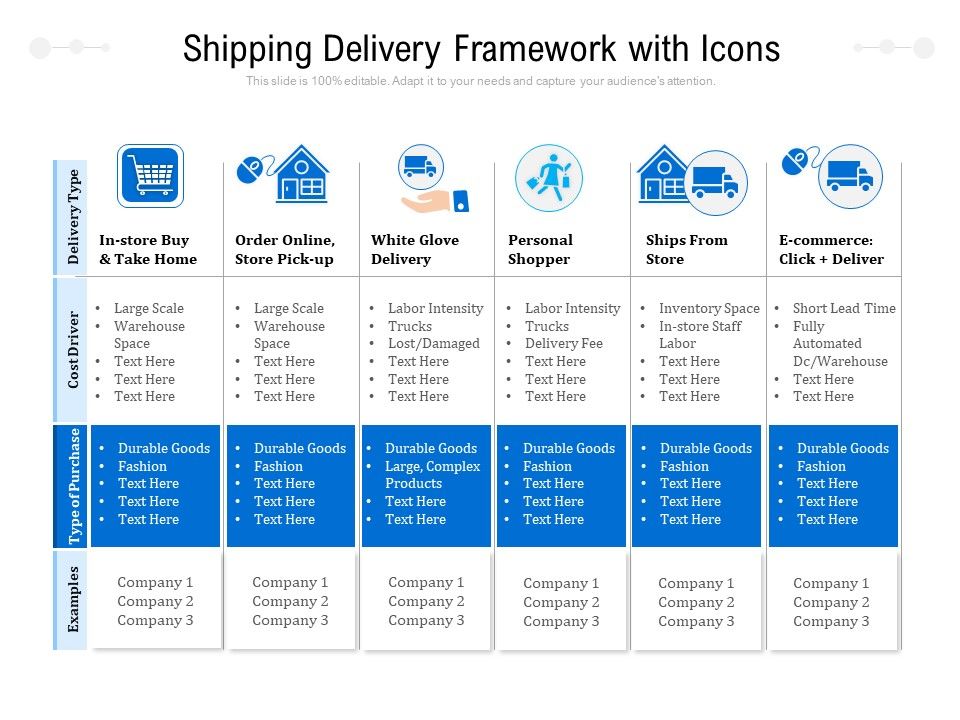 Shipping Delivery Framework with Icons

This slide is 100% editable. Adapt it to your needs and capture your audience's attention.

| Delivery Type | In-store Buy & Take Home | Order Online, Store Pick-up | White Glove Delivery | Personal Shopper | Ships From Store | E-commerce: Click + Deliver |
|---|---|---|---|---|---|---|
| Cost Driver | • Large Scale • Warehouse Space • Text Here • Text Here • Text Here | • Large Scale • Warehouse Space • Text Here • Text Here • Text Here | • Labor Intensity • Trucks • Lost/Damaged • Text Here • Text Here • Text Here | • Labor Intensity • Trucks • Delivery Fee • Text Here • Text Here • Text Here | • Inventory Space • In-store Staff Labor • Text Here • Text Here • Text Here | • Short Lead Time • Fully Automated Dc/Warehouse • Text Here • Text Here |
| Type of Purchase | • Durable Goods • Fashion • Text Here • Text Here • Text Here | • Durable Goods • Fashion • Text Here • Text Here • Text Here | • Durable Goods • Large, Complex Products • Text Here • Text Here | • Durable Goods • Fashion • Text Here • Text Here • Text Here | • Durable Goods • Fashion • Text Here • Text Here • Text Here | • Durable Goods • Fashion • Text Here • Text Here • Text Here |
| Examples | Company 1 Company 2 Company 3 | Company 1 Company 2 Company 3 | Company 1 Company 2 Company 3 | Company 1 Company 2 Company 3 | Company 1 Company 2 Company 3 | Company 1 Company 2 Company 3 |